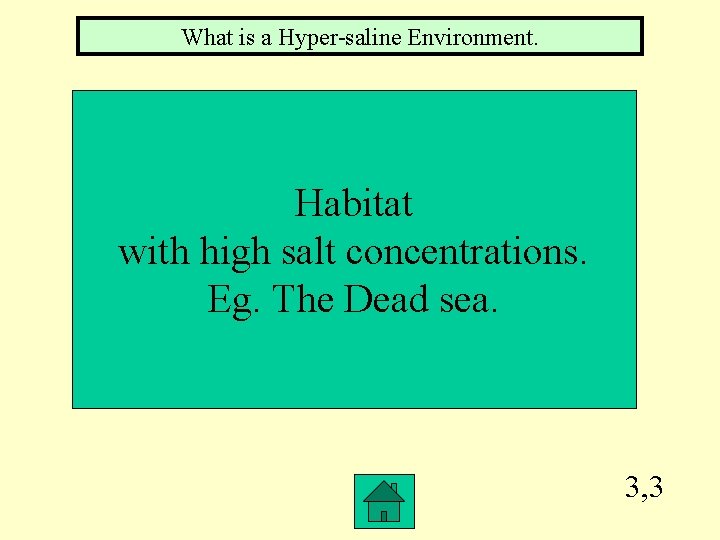 What is a Hyper-saline Environment.

Habitat
with high salt concentrations.
Eg. The Dead sea.

3,3